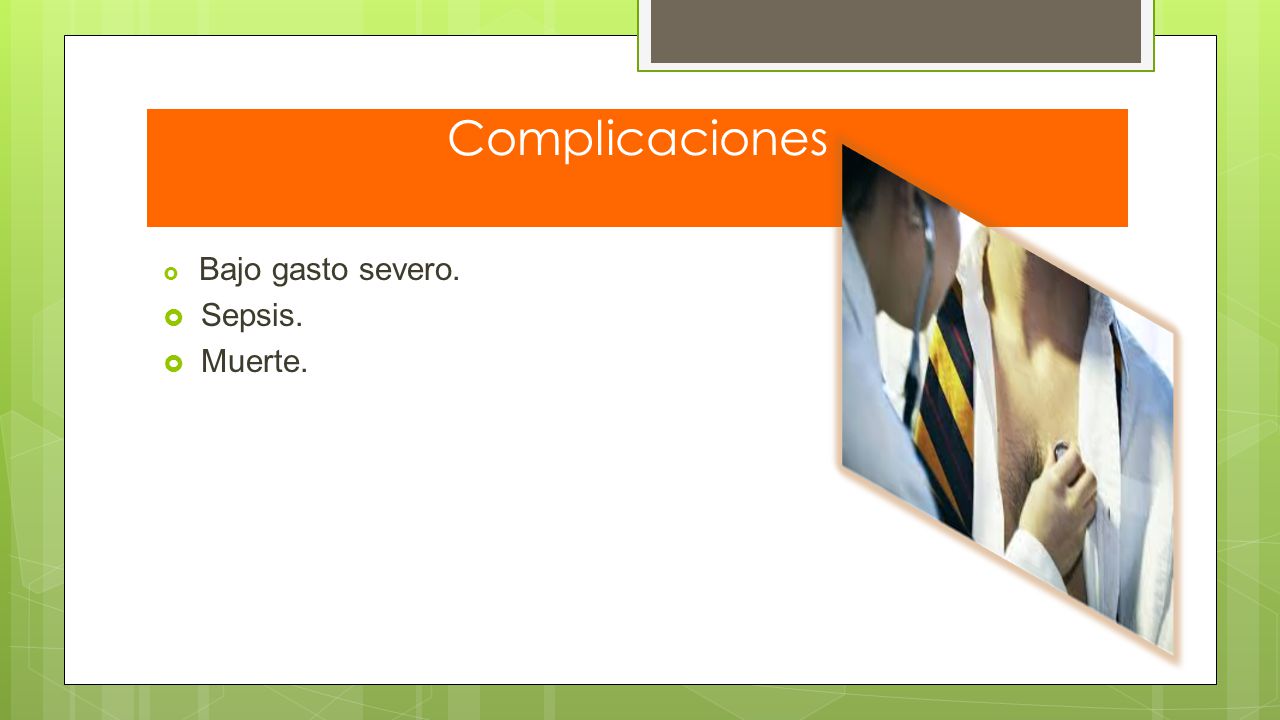 Complicaciones

Bajo gasto severo.
Sepsis.
Muerte.